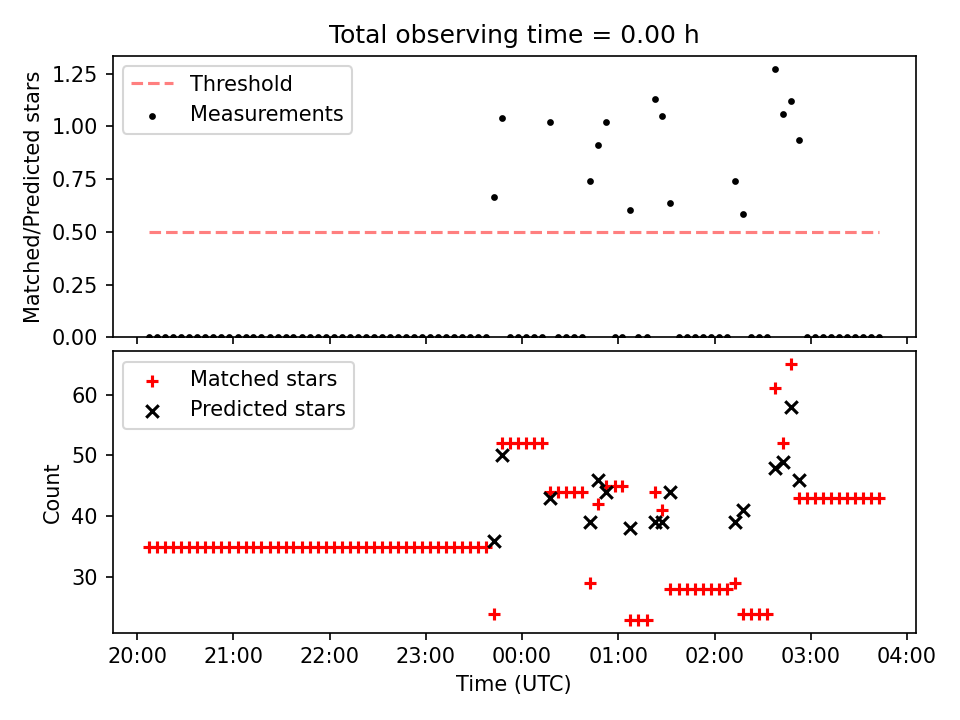 Total observing time = 0.00 h

Threshold
Measurements

Matched/Predicted stars

1.25
1.00
0.75
0.50
0.25
0.00

Matched stars
Predicted stars

Count

60
50
40
30

20:00
21:00
22:00
23:00
00:00
01:00
02:00
03:00
04:00

Time (UTC)